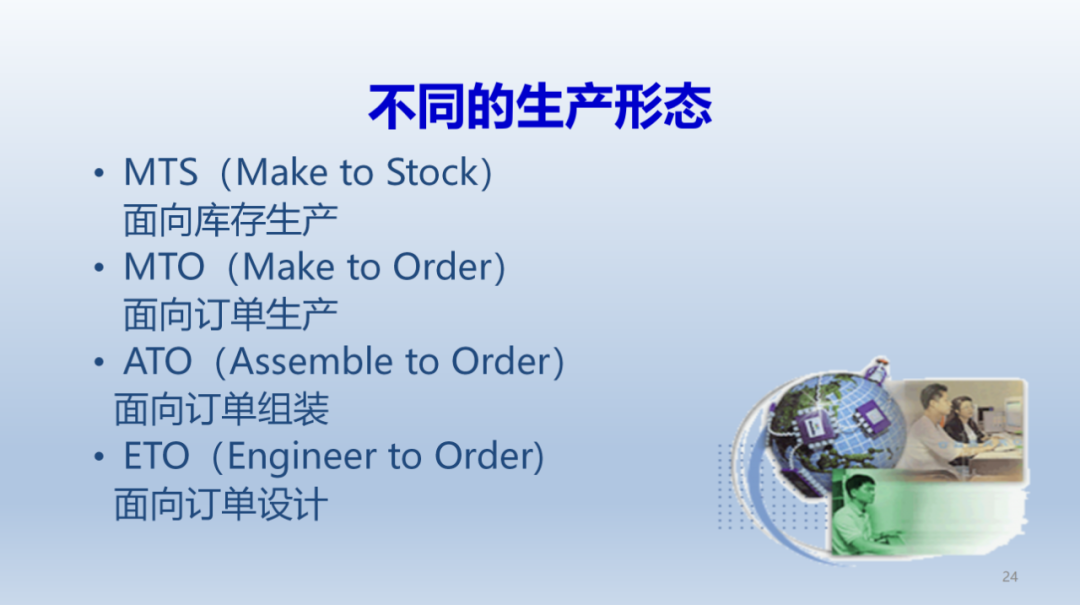 不同的生产形态

• MTS（Make to Stock）
面向库存生产
• MTO（Make to Order）
面向订单生产
• ATO（Assemble to Order）
面向订单组装
• ETO（Engineer to Order）
面向订单设计

24